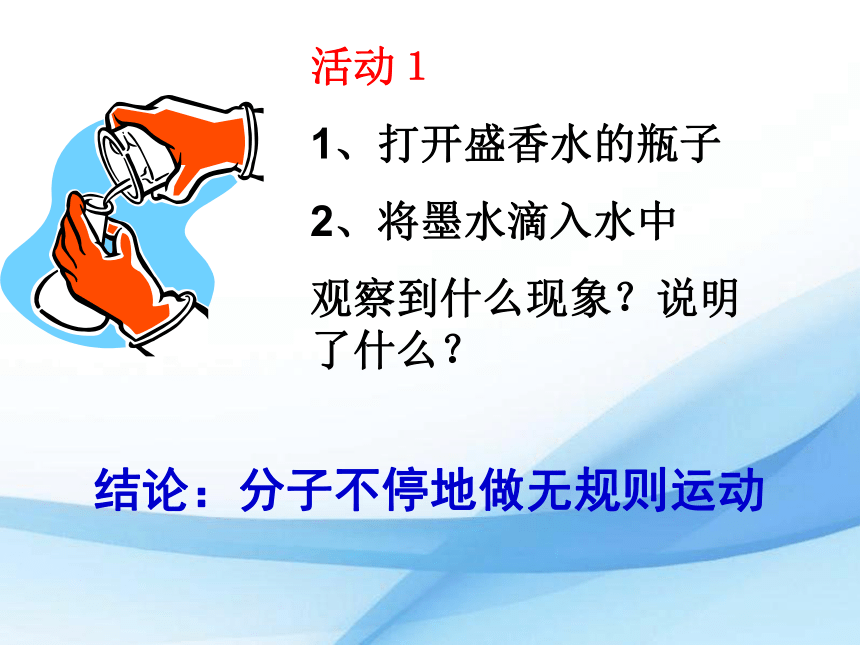 活动 1

1、打开盛香水的瓶子

2、将墨水滴入水中

观察到什么现象？说明了什么？

结论：分子不停地做无规则运动